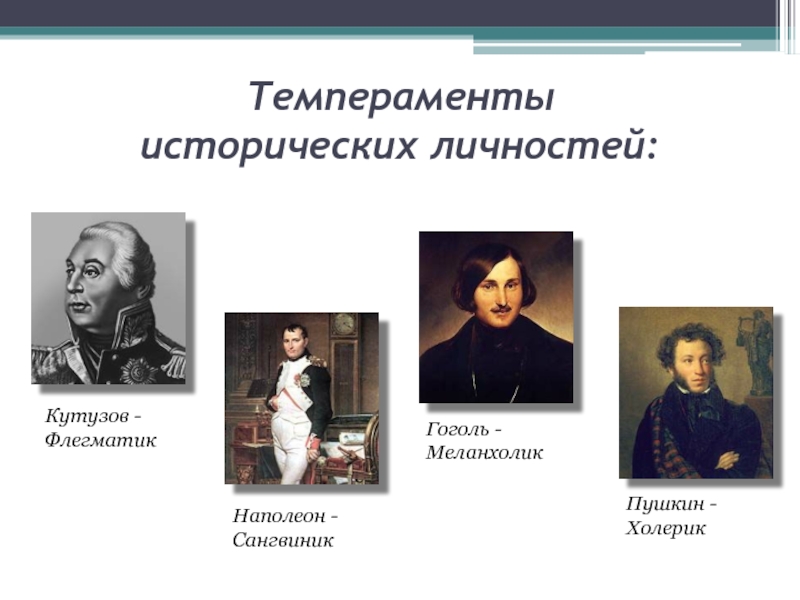 Темпераменты исторических личностей:

Кутузов - Флегматик

Наполеон - Сангвиник

Гоголь - Меланхолик

Пушкин - Холерик